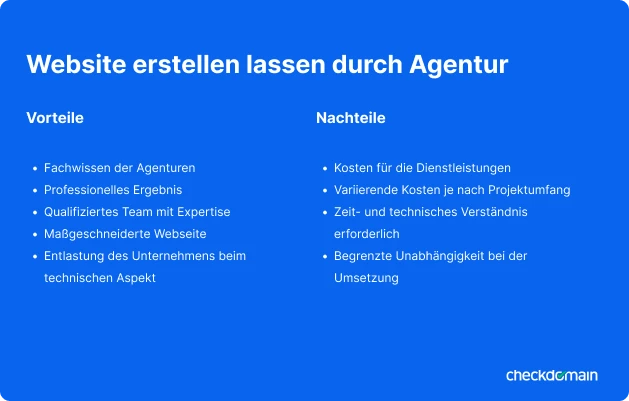 Website erstellen lassen durch Agentur

Vorteile

- Fachwissen der Agenturen
- Professionelles Ergebnis
- Qualifiziertes Team mit Expertise
- Maßgeschneiderte Webseite
- Entlastung des Unternehmens beim technischen Aspekt

Nachteile

- Kosten für die Dienstleistungen
- Variierende Kosten je nach Projektumfang
- Zeit- und technisches Verständnis erforderlich
- Begrenzte Unabhängigkeit bei der Umsetzung

checkdomain